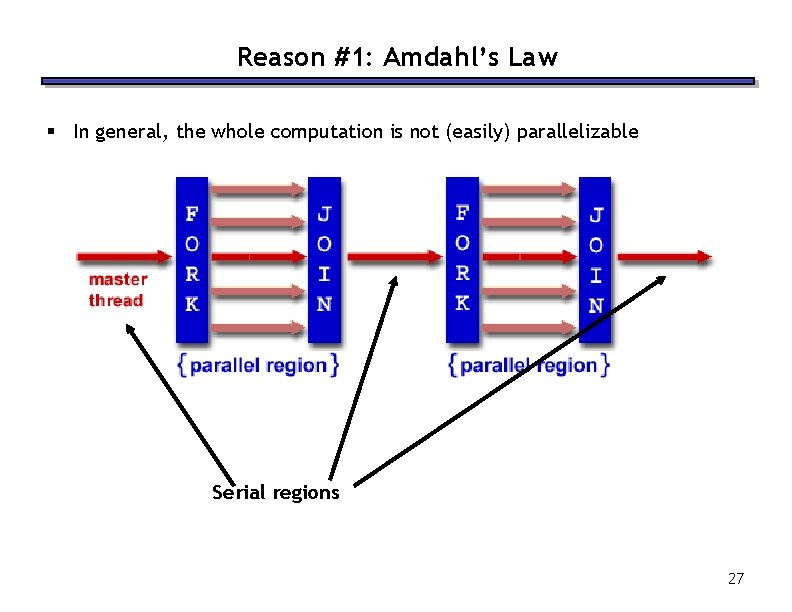 Reason #1: Amdahl's Law

▪ In general, the whole computation is not (easily) parallelizable

master thread

FORK

JOIN

{parallel region}

FORK

JOIN

{parallel region}

Serial regions

27